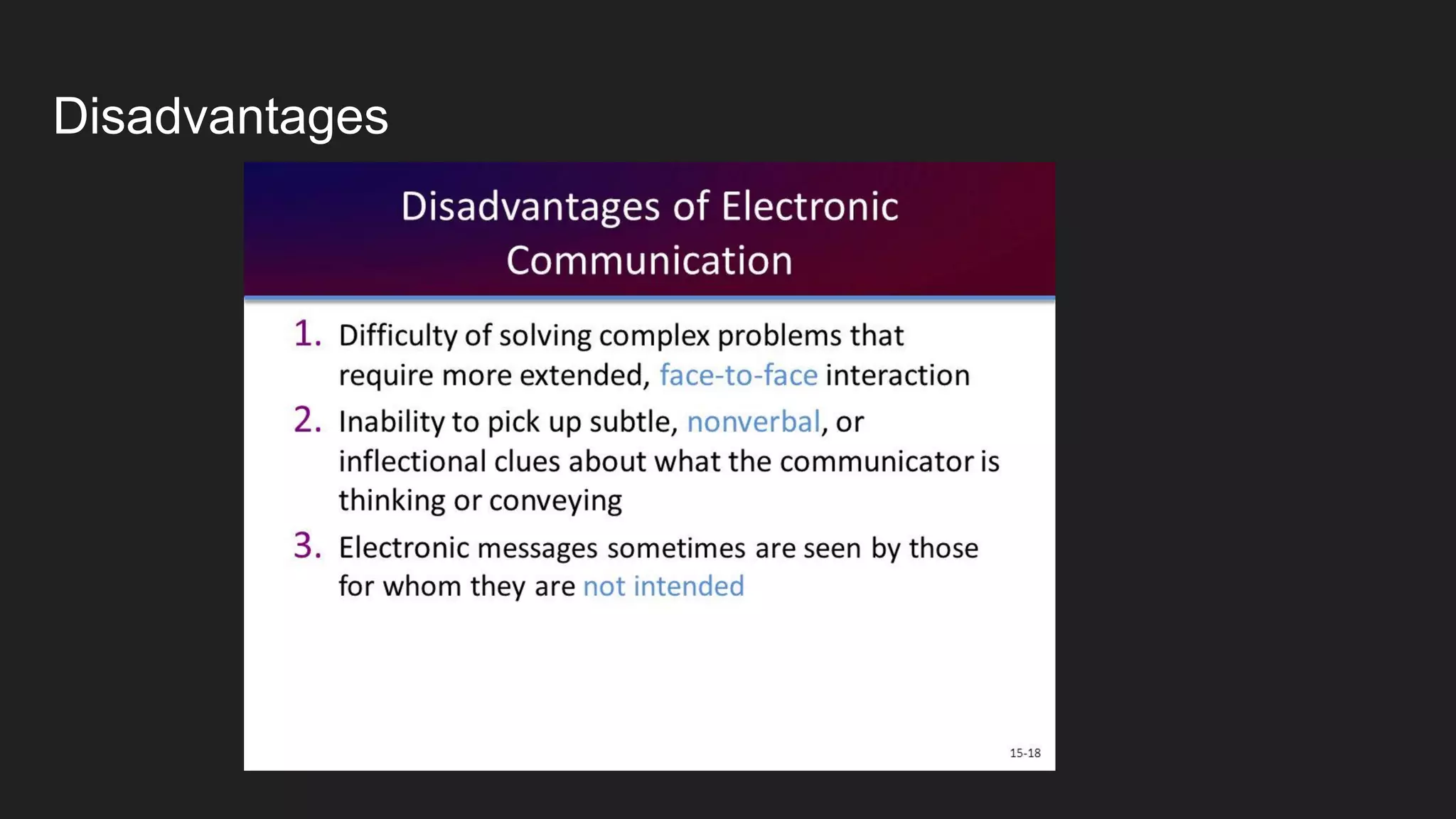 Disadvantages

Disadvantages of Electronic Communication

1. Difficulty of solving complex problems that require more extended, face-to-face interaction
2. Inability to pick up subtle, nonverbal, or inflectional clues about what the communicator is thinking or conveying
3. Electronic messages sometimes are seen by those for whom they are not intended

15-18